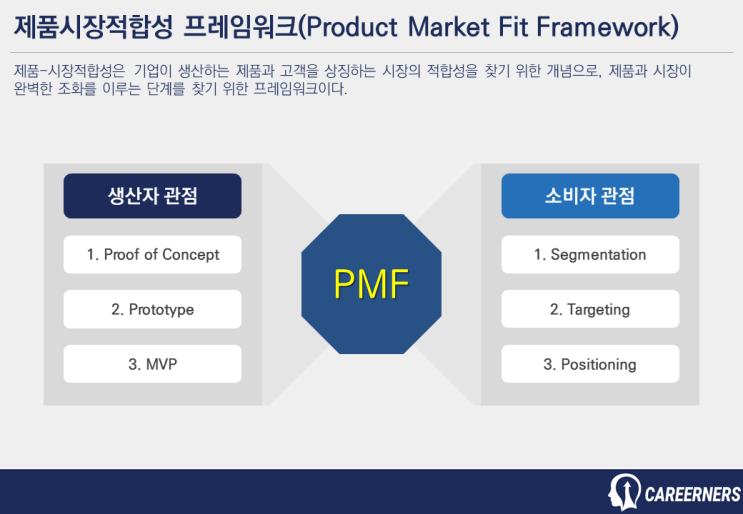 제품시장적합성 프레임워크(Product Market Fit Framework)

제품-시장적합성은 기업이 생산하는 제품과 고객을 상징하는 시장의 적합성을 찾기 위한 개념으로, 제품과 시장이 완벽한 조화를 이루는 단계를 찾기 위한 프레임워크이다.

생산자 관점

1. Proof of Concept

2. Prototype

3. MVP

PMF

소비자 관점

1. Segmentation

2. Targeting

3. Positioning

CAREERNERS